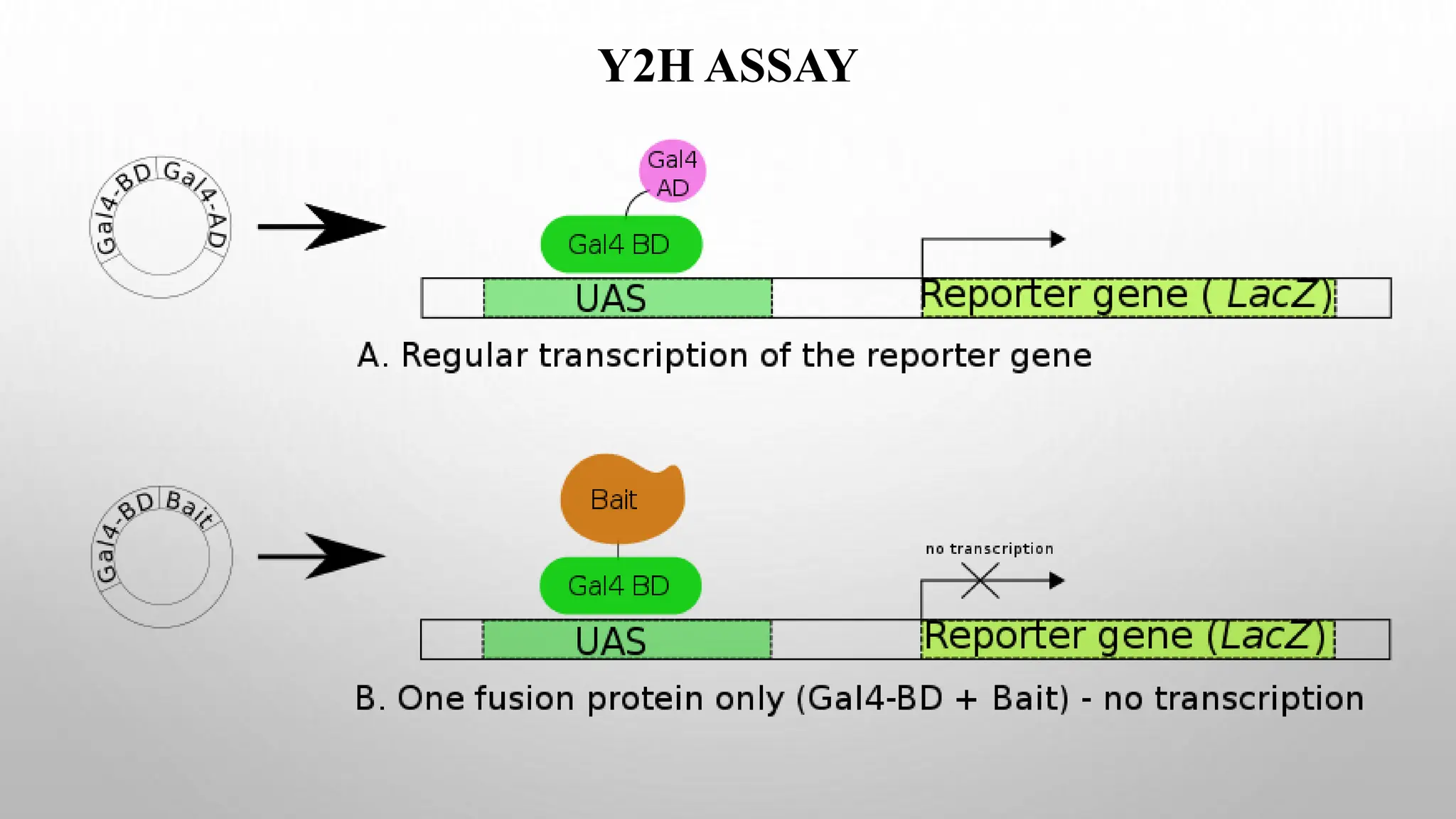 Y2H ASSAY

Gal4-BD Gal4-AD

Gal4 AD

Gal4 BD

UAS

Reporter gene ( LacZ)

A. Regular transcription of the reporter gene

Gal4-BD Bait

Bait

Gal4 BD

no transcription

UAS

Reporter gene (LacZ)

B. One fusion protein only (Gal4-BD + Bait) - no transcription